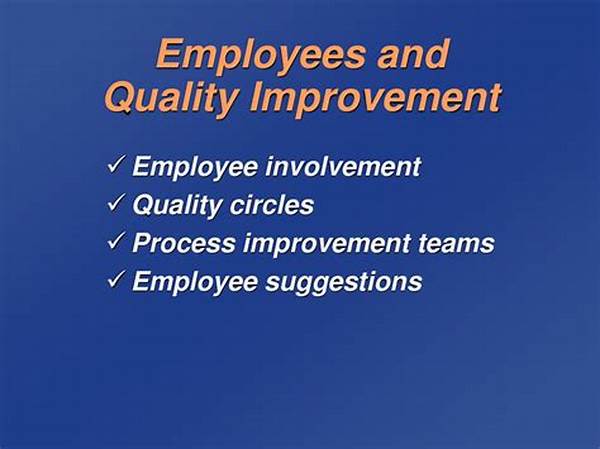 Employees and
Quality Improvement

✓ Employee involvement
✓ Quality circles
✓ Process improvement teams
✓ Employee suggestions